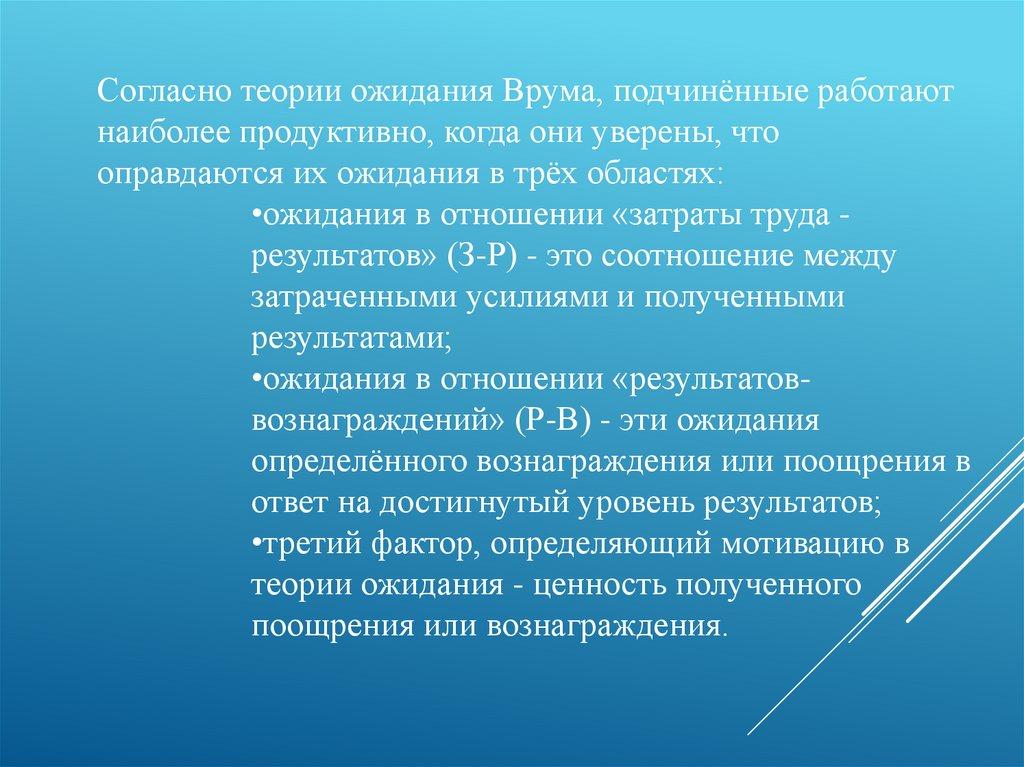 Согласно теории ожидания Врума, подчинённые работают наиболее продуктивно, когда они уверены, что оправдаются их ожидания в трёх областях:

•ожидания в отношении «затраты труда - результатов» (З-Р) - это соотношение между затраченными усилиями и полученными результатами;

•ожидания в отношении «результатов-вознаграждений» (Р-В) - эти ожидания определённого вознаграждения или поощрения в ответ на достигнутый уровень результатов;

•третий фактор, определяющий мотивацию в теории ожидания - ценность полученного поощрения или вознаграждения.